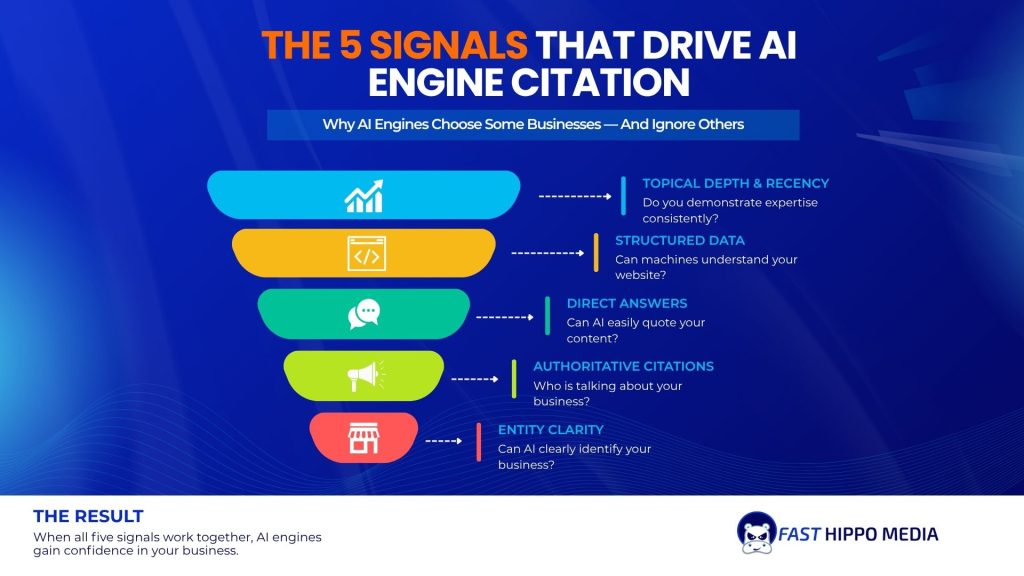 THE 5 SIGNALS THAT DRIVE AI ENGINE CITATION

Why AI Engines Choose Some Businesses — And Ignore Others

TOPICAL DEPTH & RECENCY
Do you demonstrate expertise consistently?

STRUCTURED DATA
Can machines understand your website?

DIRECT ANSWERS
Can AI easily quote your content?

AUTHORITATIVE CITATIONS
Who is talking about your business?

ENTITY CLARITY
Can AI clearly identify your business?

THE RESULT
When all five signals work together, AI engines gain confidence in your business.

FAST HIPPO MEDIA